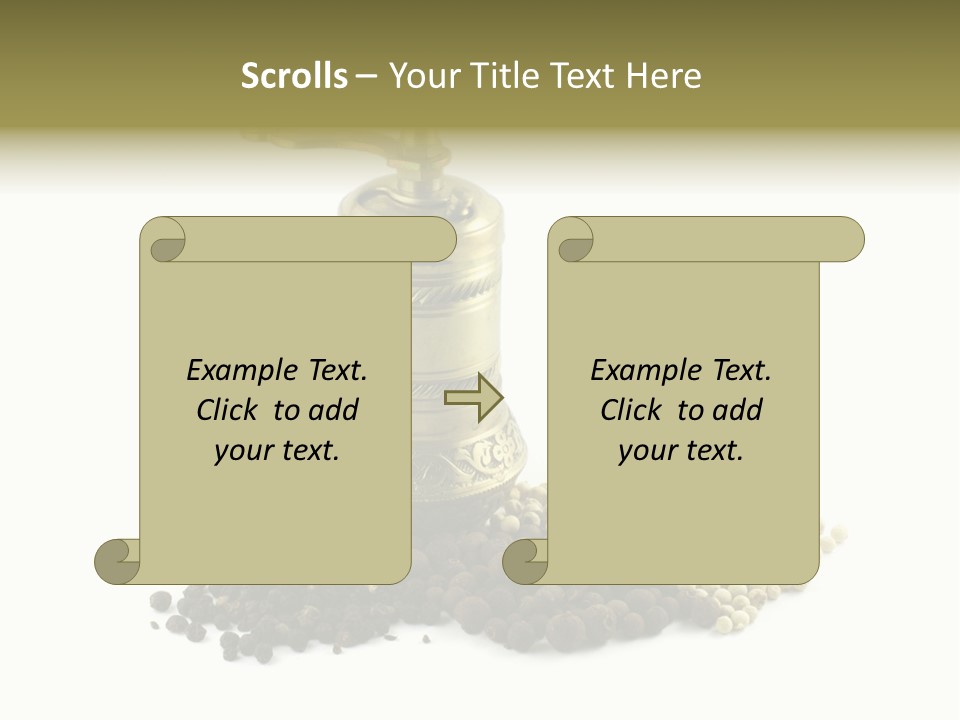 Scrolls – Your Title Text Here

Example Text. Click to add your text.

Example Text. Click to add your text.